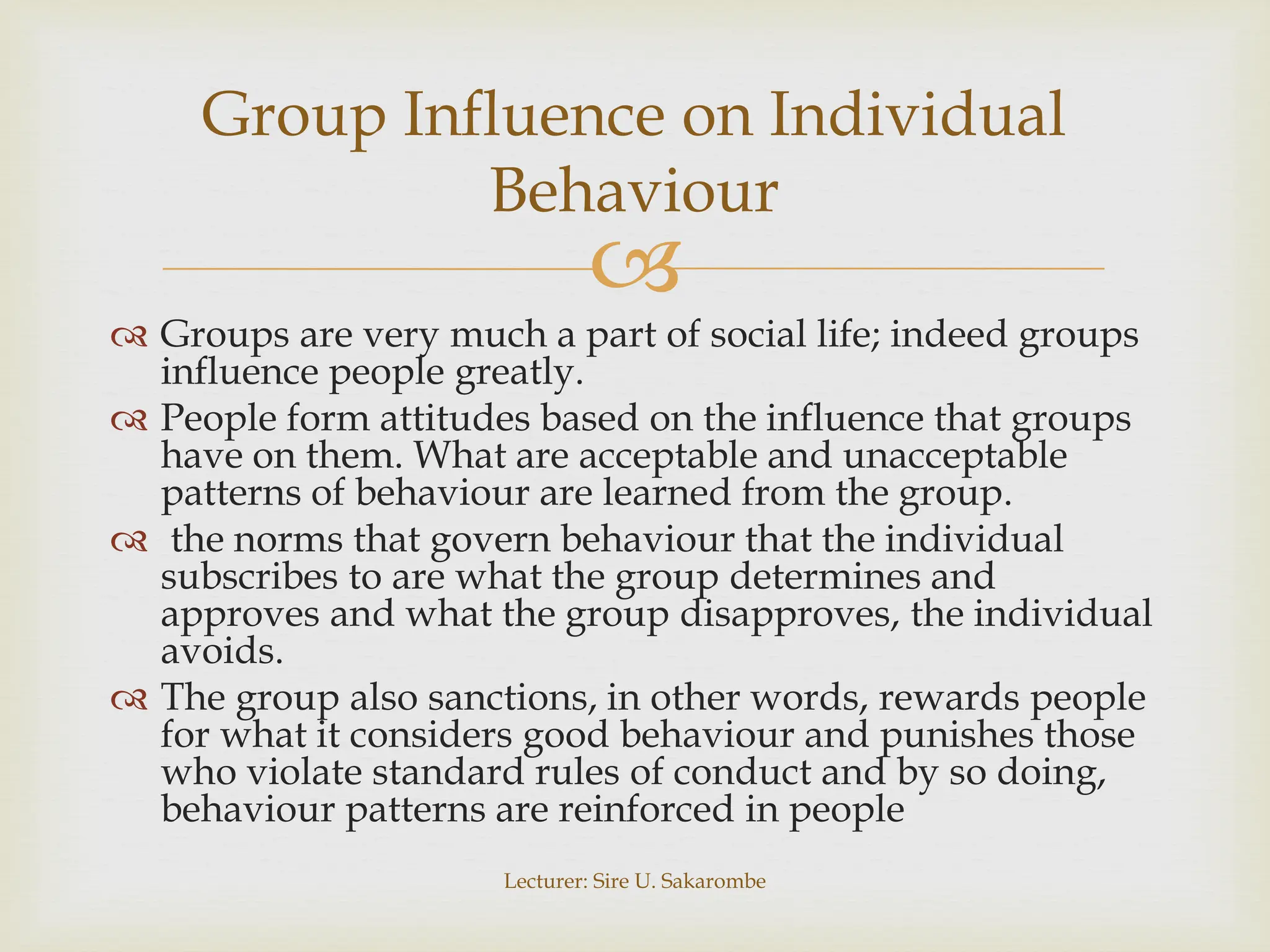 Group Influence on Individual Behaviour

Groups are very much a part of social life; indeed groups influence people greatly.

People form attitudes based on the influence that groups have on them. What are acceptable and unacceptable patterns of behaviour are learned from the group.

the norms that govern behaviour that the individual subscribes to are what the group determines and approves and what the group disapproves, the individual avoids.

The group also sanctions, in other words, rewards people for what it considers good behaviour and punishes those who violate standard rules of conduct and by so doing, behaviour patterns are reinforced in people

Lecturer: Sire U. Sakarombe